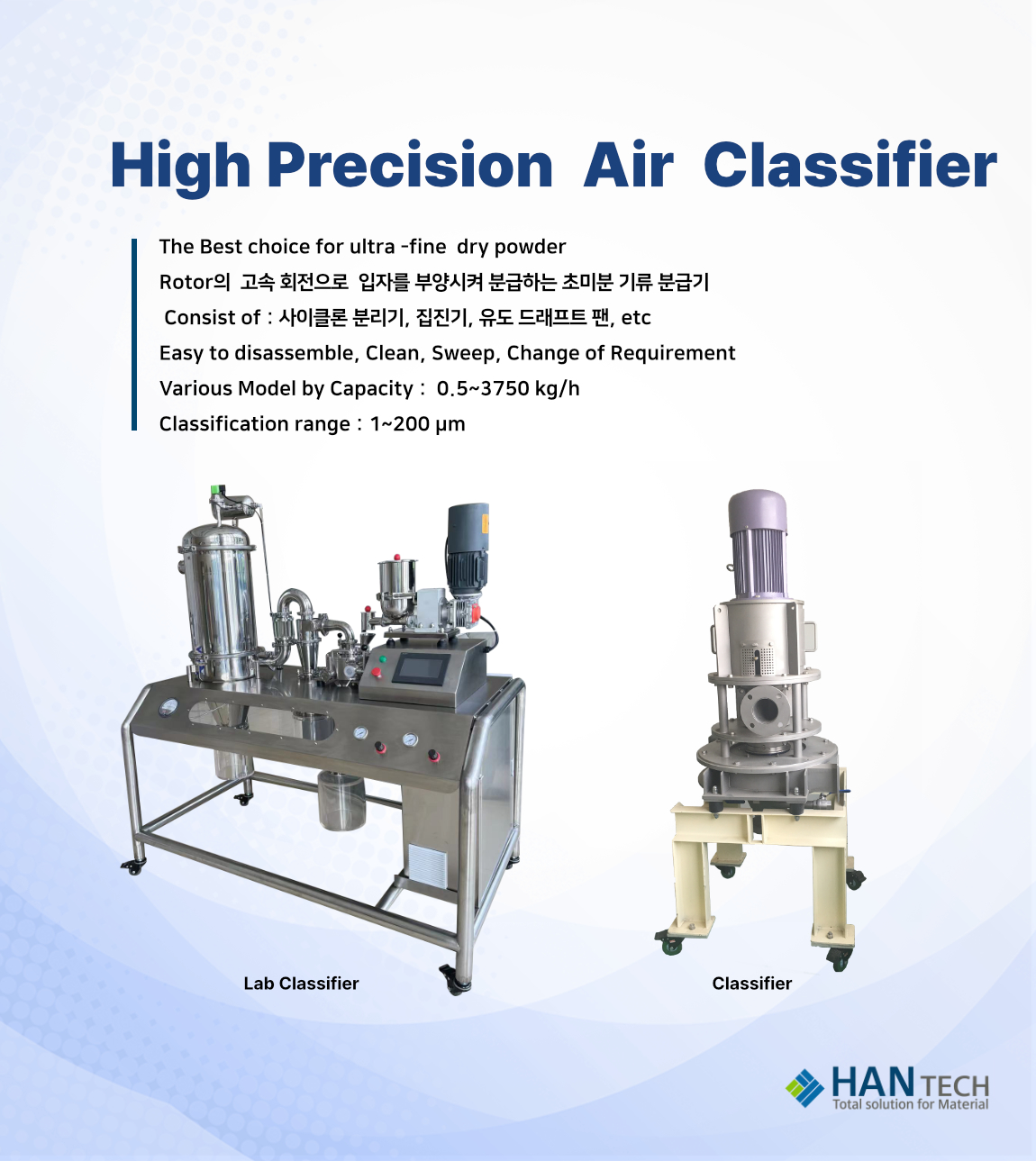 High Precision Air Classifier

The Best choice for ultra -fine dry powder
Rotor의 고속 회전으로 입자를 부양시켜 분급하는 초미분 기류 분급기
Consist of : 사이클론 분리기, 집진기, 유도 드래프트 팬, etc
Easy to disassemble, Clean, Sweep, Change of Requirement
Various Model by Capacity : 0.5~3750 kg/h
Classification range : 1~200 μm

Lab Classifier

Classifier

HAN TECH
Total solution for Material